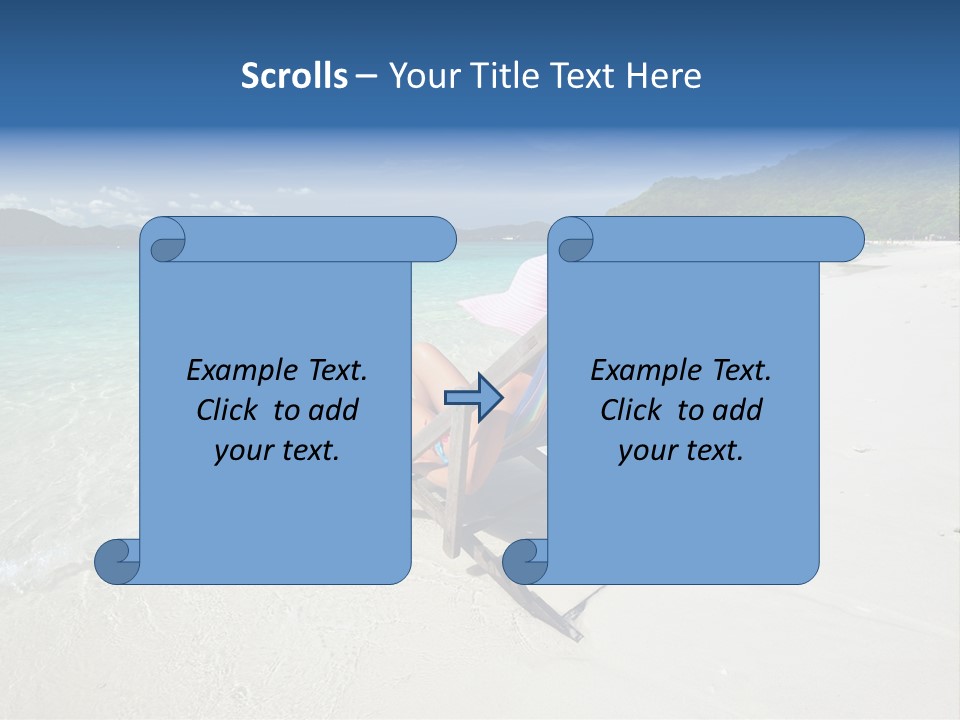 Scrolls – Your Title Text Here

Example Text. Click to add your text.

Example Text. Click to add your text.